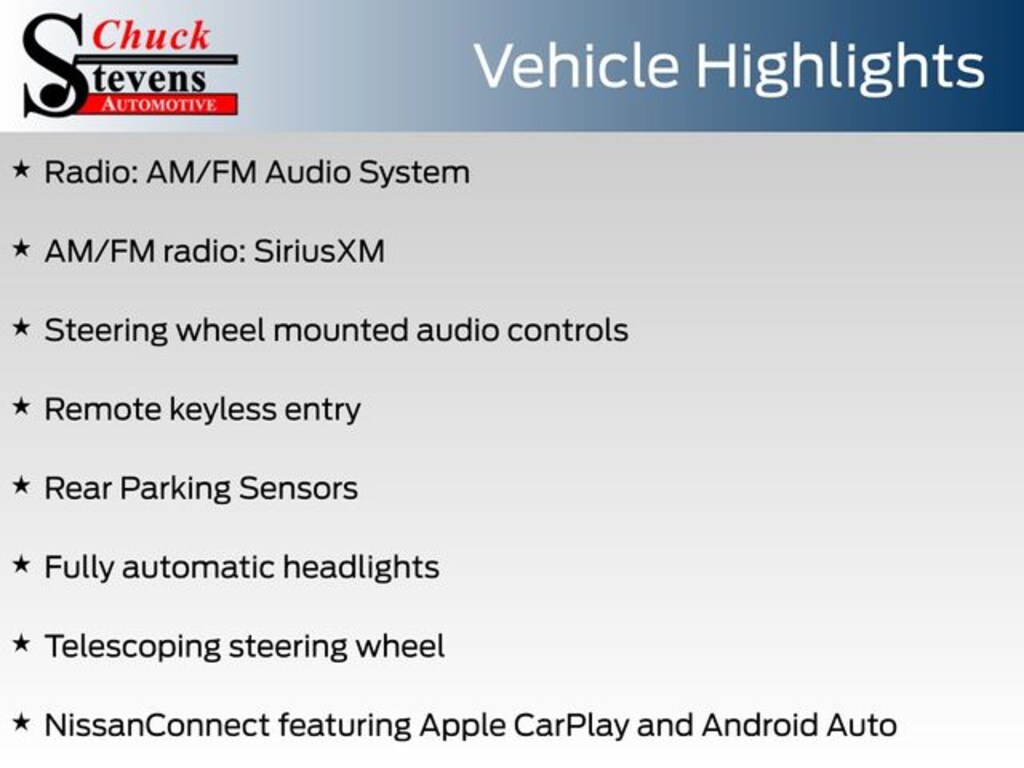 Chuck
Stevens
AUTOMOTIVE

Vehicle Highlights

★ Radio: AM/FM Audio System

★ AM/FM radio: SiriusXM

★ Steering wheel mounted audio controls

★ Remote keyless entry

★ Rear Parking Sensors

★ Fully automatic headlights

★ Telescoping steering wheel

★ NissanConnect featuring Apple CarPlay and Android Auto